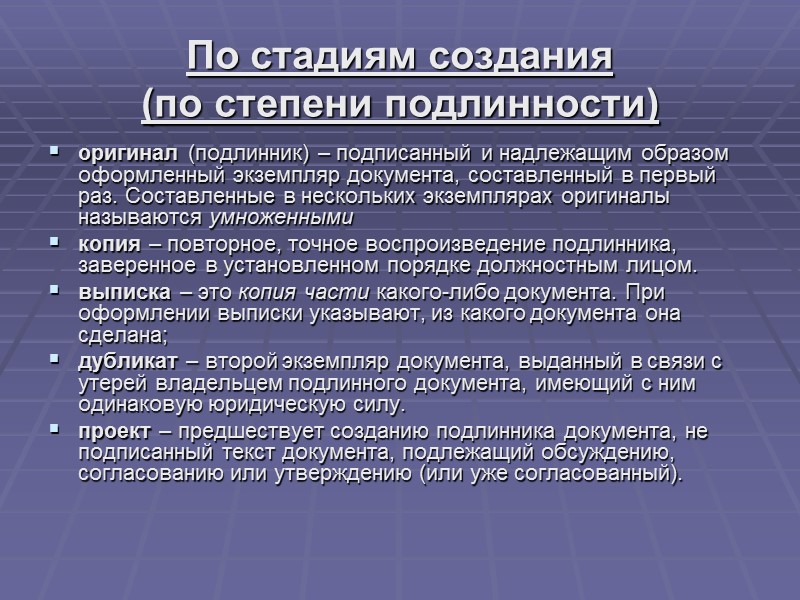 По стадиям создания
(по степени подлинности)

▪ оригинал (подлинник) – подписанный и надлежащим образом оформленный экземпляр документа, составленный в первый раз. Составленные в нескольких экземплярах оригиналы называются умноженными

▪ копия – повторное, точное воспроизведение подлинника, заверенное в установленном порядке должностным лицом.

▪ выписка – это копия части какого-либо документа. При оформлении выписки указывают, из какого документа она сделана;

▪ дубликат – второй экземпляр документа, выданный в связи с утерей владельцем подлинного документа, имеющий с ним одинаковую юридическую силу.

▪ проект – предшествует созданию подлинника документа, не подписанный текст документа, подлежащий обсуждению, согласованию или утверждению (или уже согласованный).